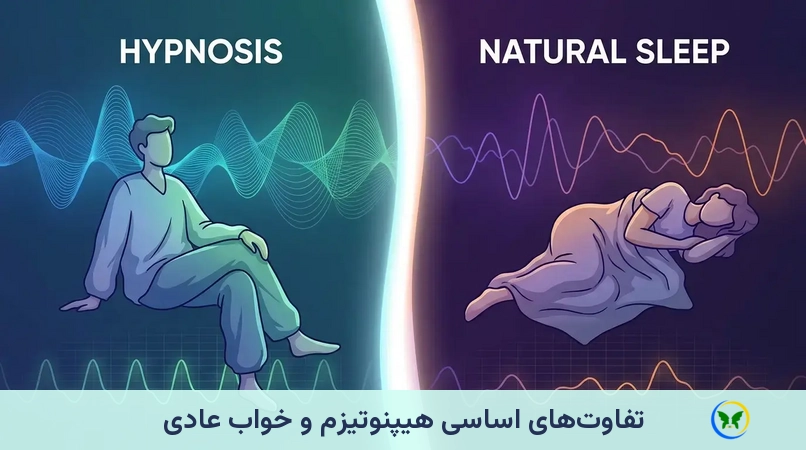 HYPNOSIS

NATURAL SLEEP

تفاوت‌های اساسی هیپنوتیزم و خواب عادی